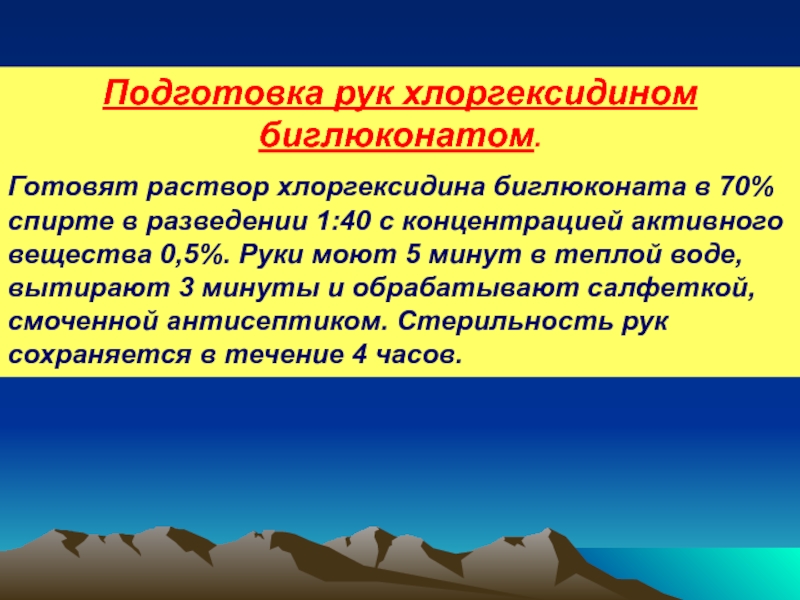 Подготовка рук хлоргексидином биглюконатом.

Готовят раствор хлоргексидина биглюконата в 70% спирте в разведении 1:40 с концентрацией активного вещества 0,5%. Руки моют 5 минут в теплой воде, вытирают 3 минуты и обрабатывают салфеткой, смоченной антисептиком. Стерильность рук сохраняется в течение 4 часов.